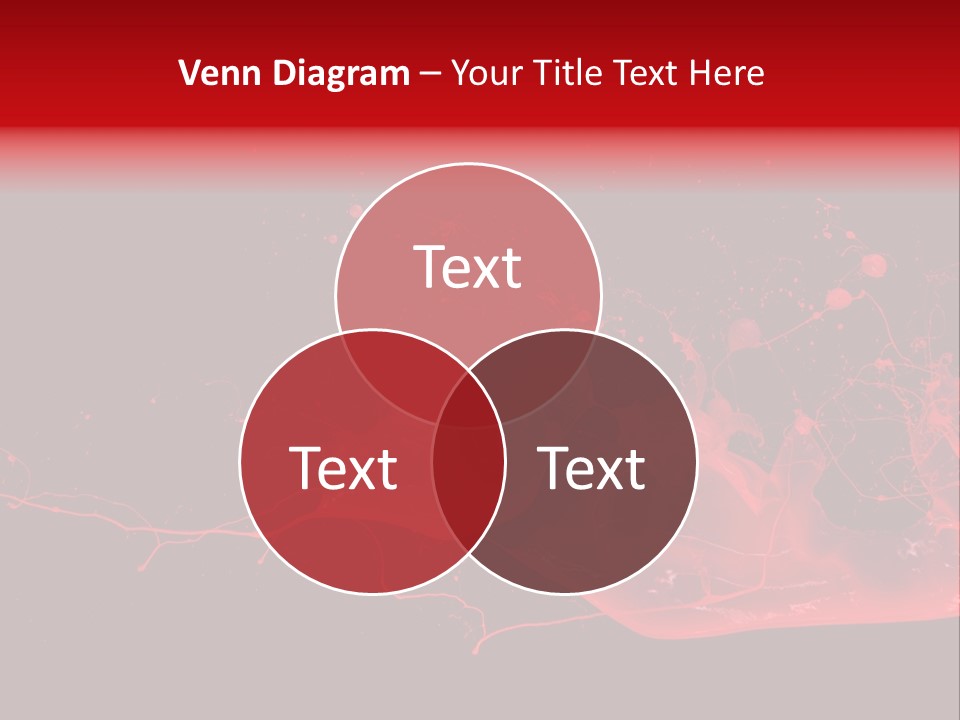 Venn Diagram – Your Title Text Here

Text

Text

Text